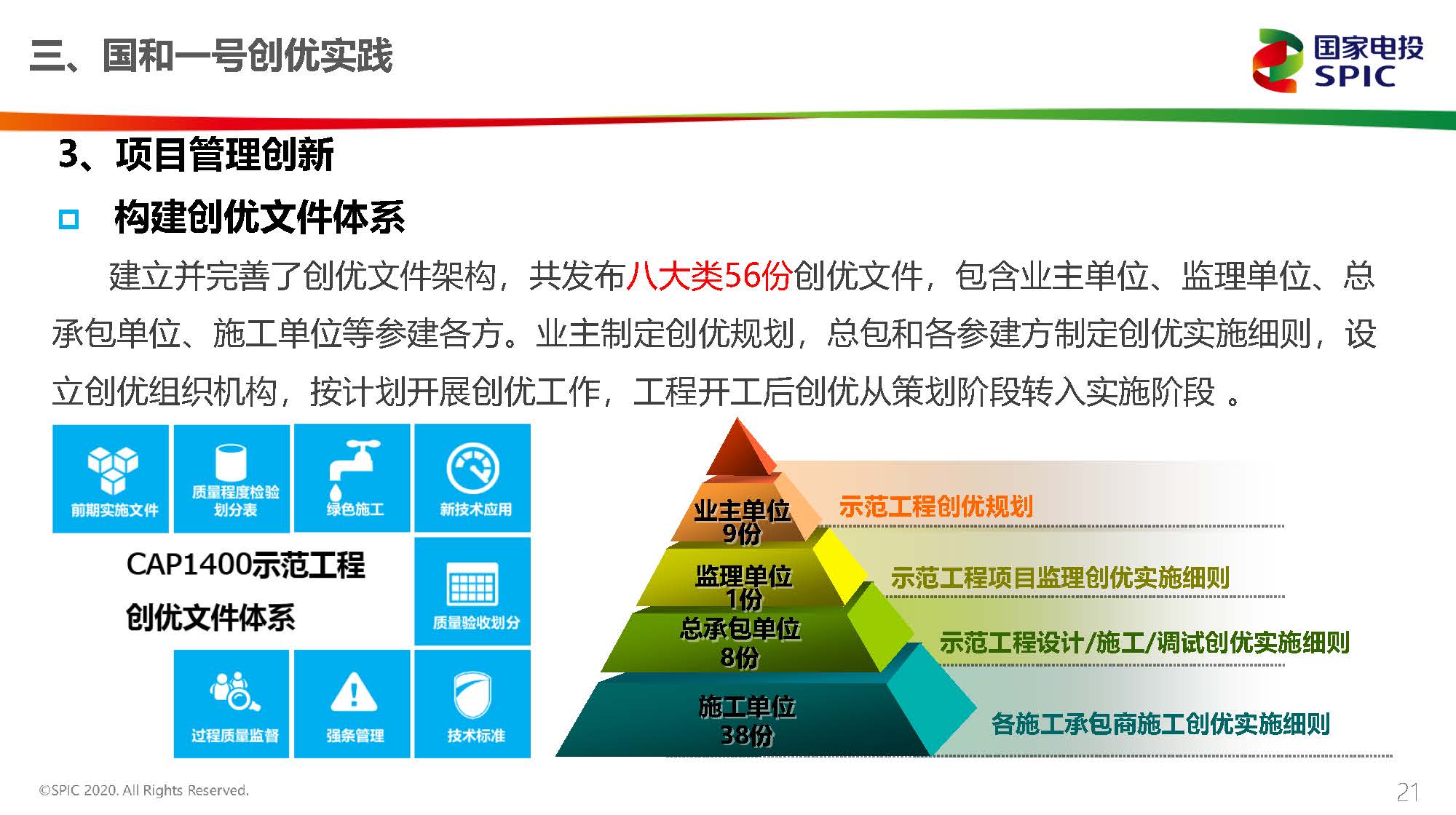 三、国和一号创优实践

国家电投
SPIC

3、项目管理创新

构建创优文件体系

建立并完善了创优文件架构，共发布八大类56份创优文件，包含业主单位、监理单位、总承包单位、施工单位等参建各方。业主制定创优规划，总包和各参建方制定创优实施细则，设立创优组织机构，按计划开展创优工作，工程开工后创优从策划阶段转入实施阶段 。

前期实施文件

质量程度检验划分表

绿色施工

新技术应用

CAP1400示范工程

创优文件体系

质量验收划分

过程质量监督

强条管理

技术标准

业主单位
9份

示范工程创优规划

监理单位
1份

示范工程项目监理创优实施细则

总承包单位
8份

示范工程设计/施工/调试创优实施细则

施工单位
38份

各施工承包商施工创优实施细则

©SPIC 2020. All Rights Reserved.

21